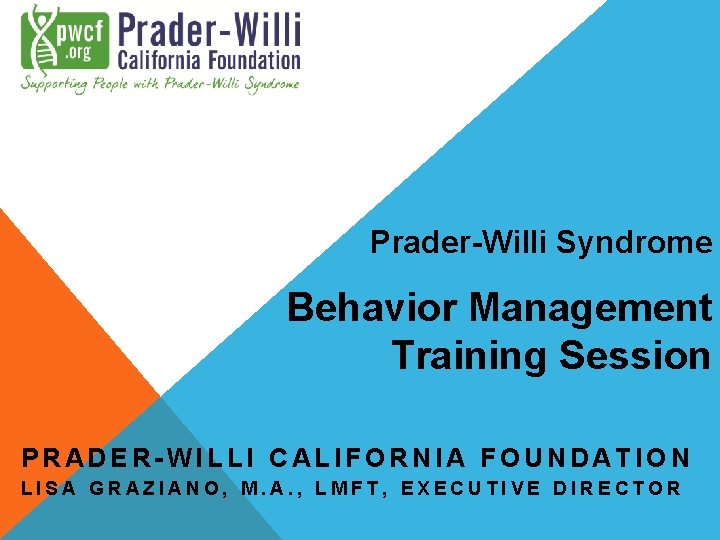 pwcf .org Prader-Willi California Foundation
Supporting People with Prader-Willi Syndrome

Prader-Willi Syndrome

Behavior Management Training Session

PRADER-WILLI CALIFORNIA FOUNDATION
LISA GRAZIANO, M.A., LMFT, EXECUTIVE DIRECTOR